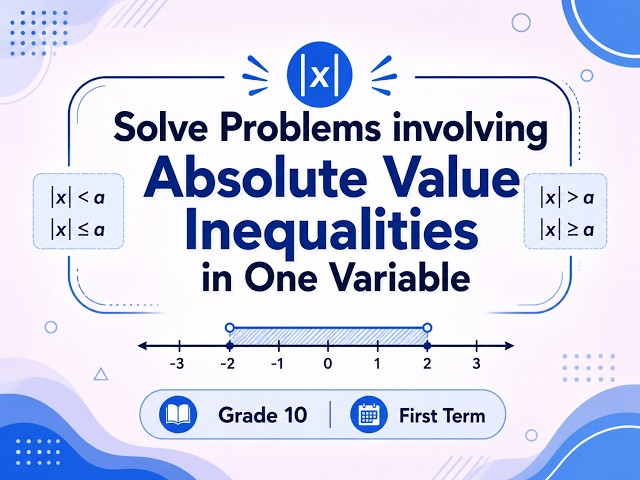 $|x|$

Solve Problems involving Absolute Value Inequalities in One Variable

$|x| < a$
$|x| \leq a$

$|x| > a$
$|x| \geq a$

-3 -2 -1 0 1 2 3

Grade 10 | First Term